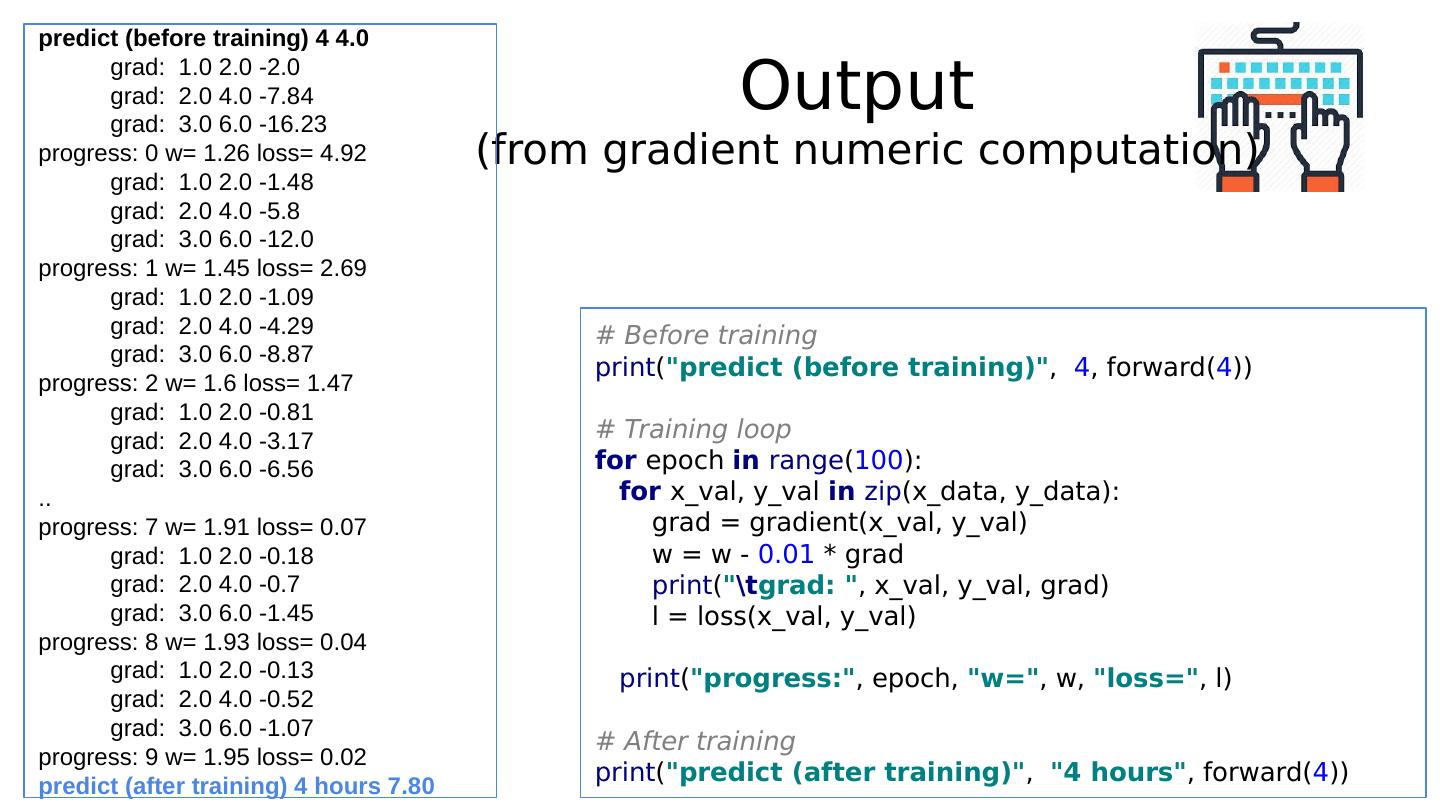 predict (before training) 4 4.0
grad: 1.0 2.0 -2.0
grad: 2.0 4.0 -7.84
grad: 3.0 6.0 -16.23
progress: 0 w= 1.26 loss= 4.92
grad: 1.0 2.0 -1.48
grad: 2.0 4.0 -5.8
grad: 3.0 6.0 -12.0
progress: 1 w= 1.45 loss= 2.69
grad: 1.0 2.0 -1.09
grad: 2.0 4.0 -4.29
grad: 3.0 6.0 -8.87
progress: 2 w= 1.6 loss= 1.47
grad: 1.0 2.0 -0.81
grad: 2.0 4.0 -3.17
grad: 3.0 6.0 -6.56
..
progress: 7 w= 1.91 loss= 0.07
grad: 1.0 2.0 -0.18
grad: 2.0 4.0 -0.7
grad: 3.0 6.0 -1.45
progress: 8 w= 1.93 loss= 0.04
grad: 1.0 2.0 -0.13
grad: 2.0 4.0 -0.52
grad: 3.0 6.0 -1.07
progress: 9 w= 1.95 loss= 0.02
predict (after training) 4 hours 7.80

Output
(from gradient numeric computation)

# Before training
print("predict (before training)", 4, forward(4))

# Training loop
for epoch in range(100):
for x_val, y_val in zip(x_data, y_data):
grad = gradient(x_val, y_val)
w = w - 0.01 * grad
print("\tgrad: ", x_val, y_val, grad)
l = loss(x_val, y_val)

print("progress:", epoch, "w=", w, "loss=", l)

# After training
print("predict (after training)", "4 hours", forward(4))